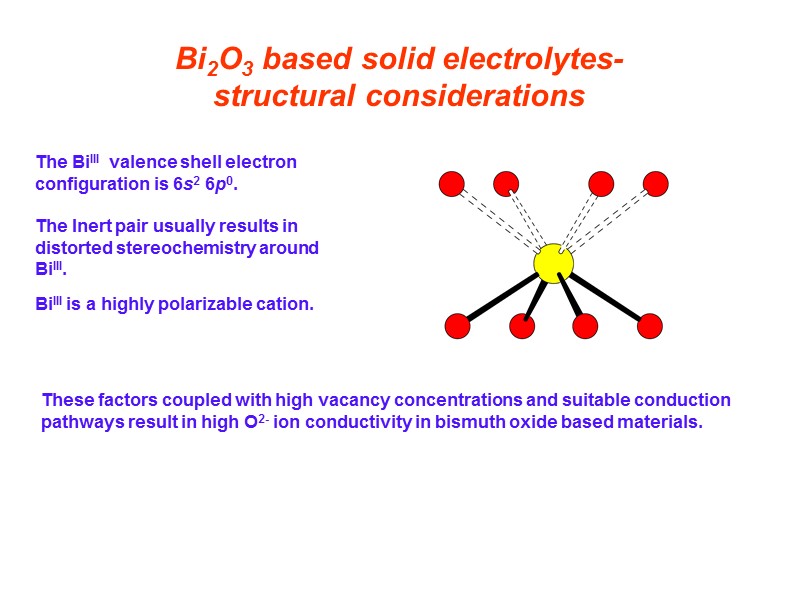 $Bi_2O_3$ based solid electrolytes- structural considerations

The $Bi^{III}$ valence shell electron configuration is $6s^2$ $6p^0$.

The Inert pair usually results in distorted stereochemistry around $Bi^{III}$.

$Bi^{III}$ is a highly polarizable cation.

These factors coupled with high vacancy concentrations and suitable conduction pathways result in high $O^{2-}$ ion conductivity in bismuth oxide based materials.